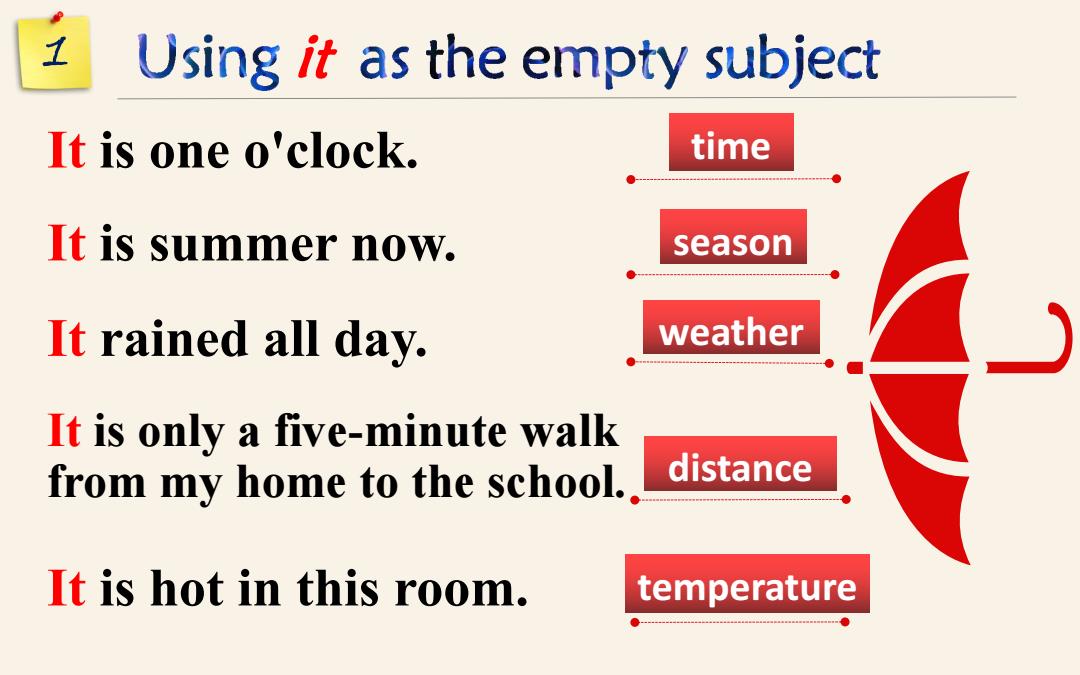 1

Using it as the empty subject

It is one o'clock.

time

It is summer now.

season

It rained all day.

weather

It is only a five-minute walk from my home to the school.

distance

It is hot in this room.

temperature